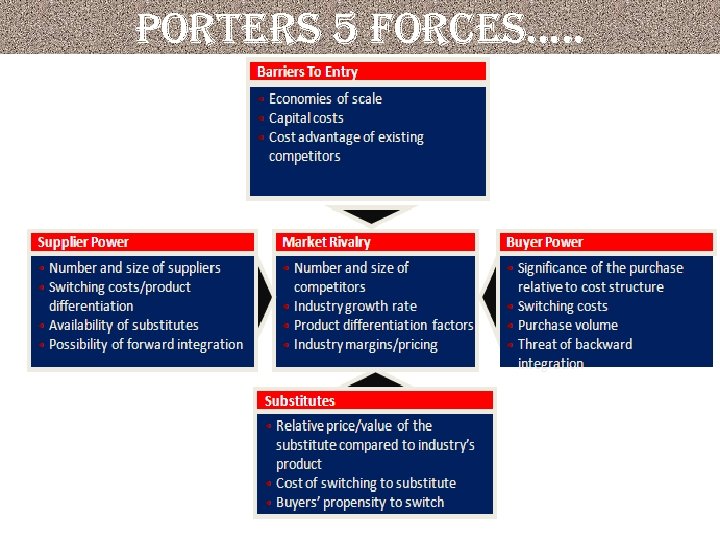 PORTERS 5 FORCES…..

Barriers To Entry

- Economies of scale
- Capital costs
- Cost advantage of existing competitors

Supplier Power

- Number and size of suppliers
- Switching costs/product differentiation
- Availability of substitutes
- Possibility of forward integration

Market Rivalry

- Number and size of competitors
- Industry growth rate
- Product differentiation factors
- Industry margins/pricing

Buyer Power

- Significance of the purchase relative to cost structure
- Switching costs
- Purchase volume
- Threat of backward integration

Substitutes

- Relative price/value of the substitute compared to industry's product
- Cost of switching to substitute
- Buyers' propensity to switch